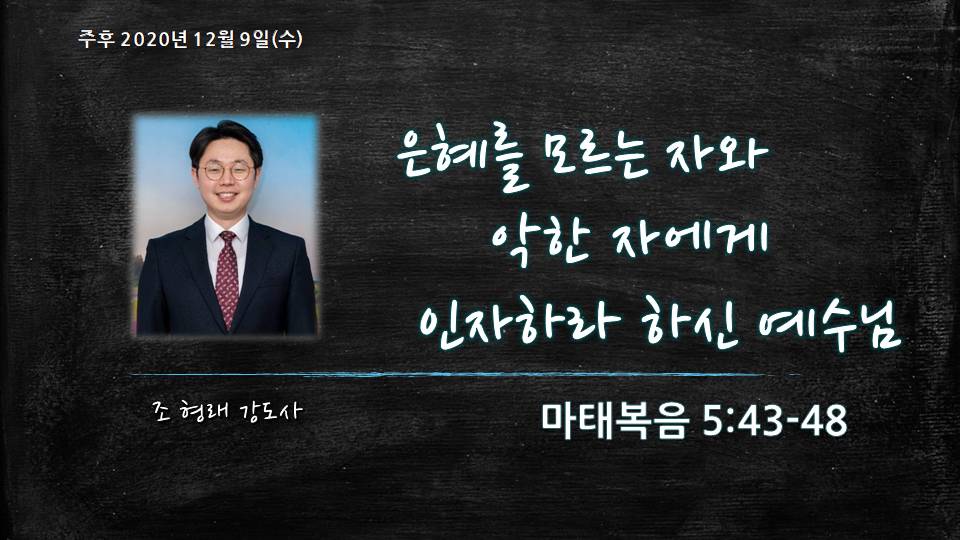 주후 2020년 12월 9일(수)

은혜를 모르는 자와
악한 자에게
인자하라 하신 예수님

조 형래 강도사

마태복음 5:43-48